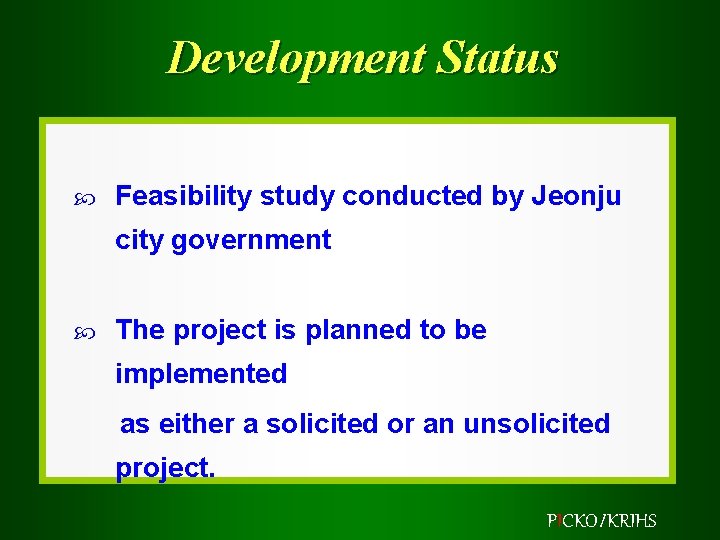 Development Status

Feasibility study conducted by Jeonju city government

The project is planned to be implemented

as either a solicited or an unsolicited project.

PICKO/KRIHS